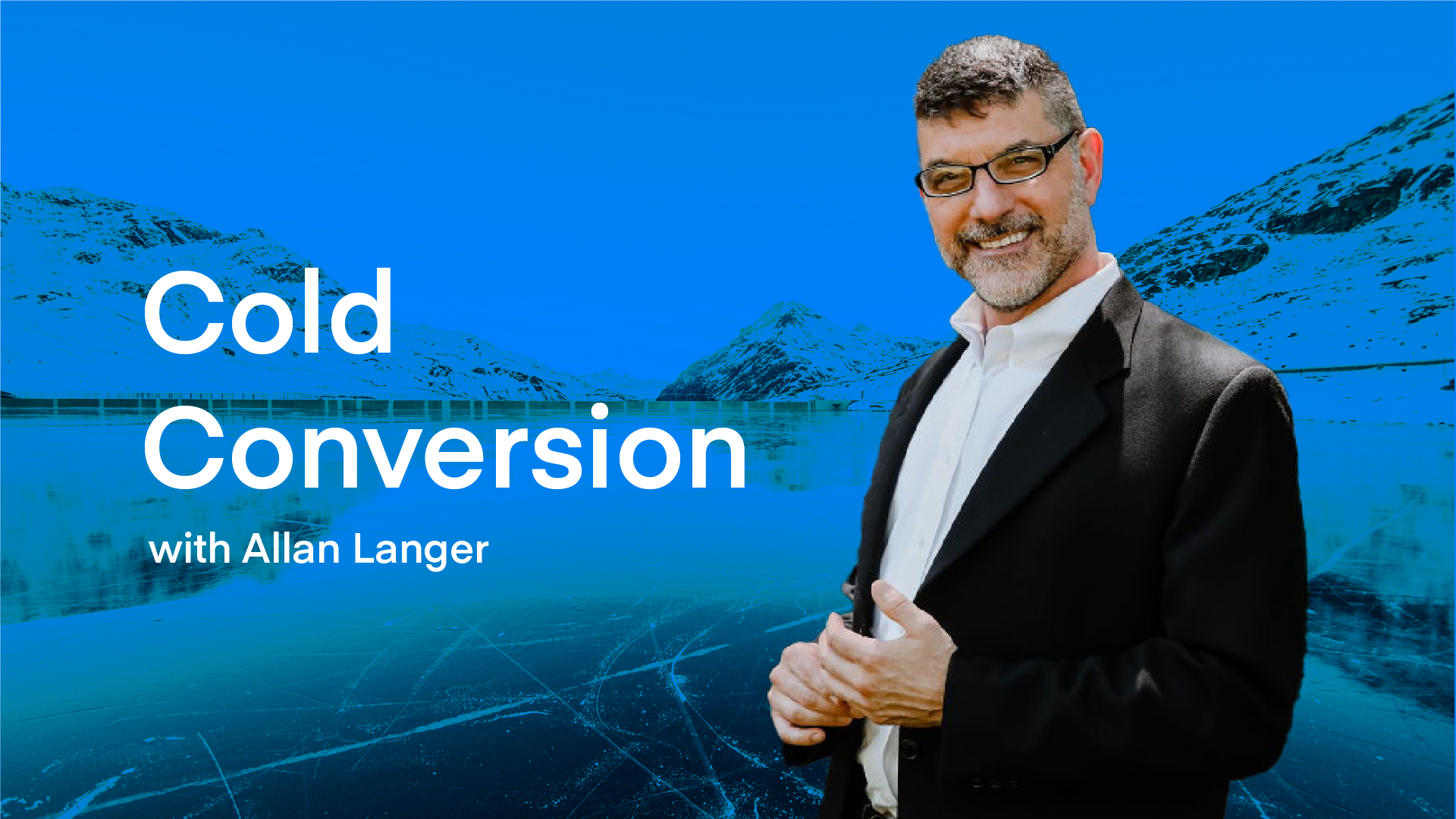 Cold Conversion

with Allan Langer